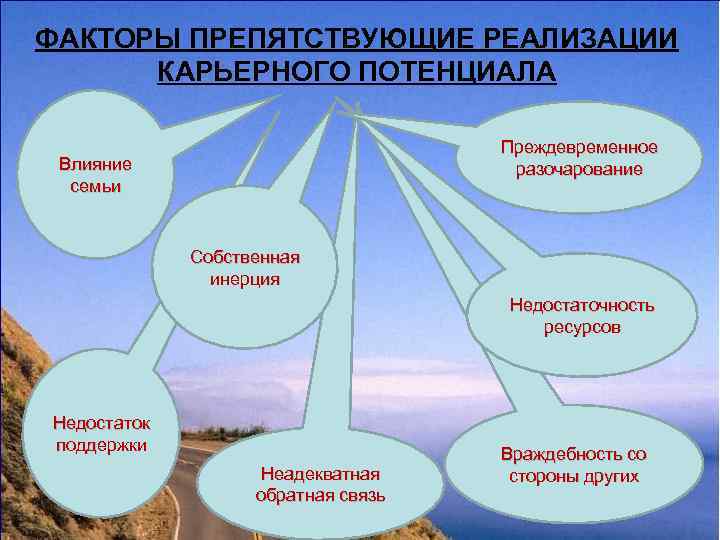 ФАКТОРЫ ПРЕПЯТСТВУЮЩИЕ РЕАЛИЗАЦИИ КАРЬЕРНОГО ПОТЕНЦИАЛА

Влияние семьи

Преждевременное разочарование

Собственная инерция

Недостаточность ресурсов

Недостаток поддержки

Неадекватная обратная связь

Враждебность со стороны других